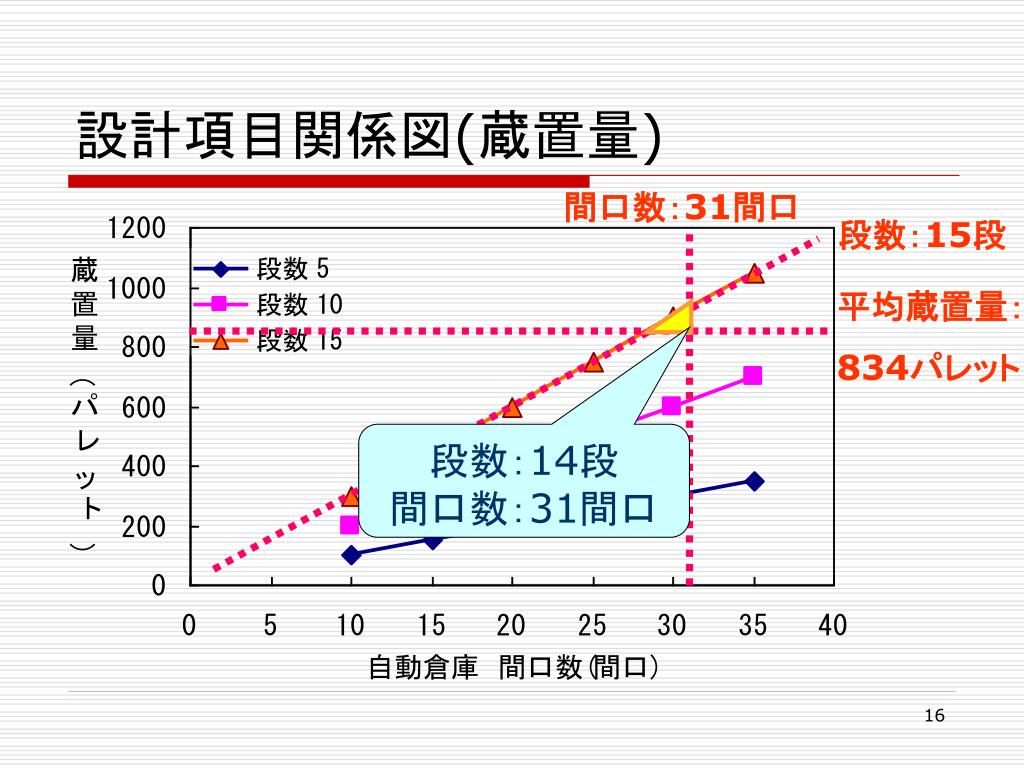 設計項目関係図(蔵置量)

間口数:31間口

段数:15段

平均蔵置量:

834パレット

蔵置量（パレット）

1200
1000
800
600
400
200
0

段数 5
段数 10
段数 15

段数:14段
間口数:31間口

0 5 10 15 20 25 30 35 40

自動倉庫 間口数(間口)

16